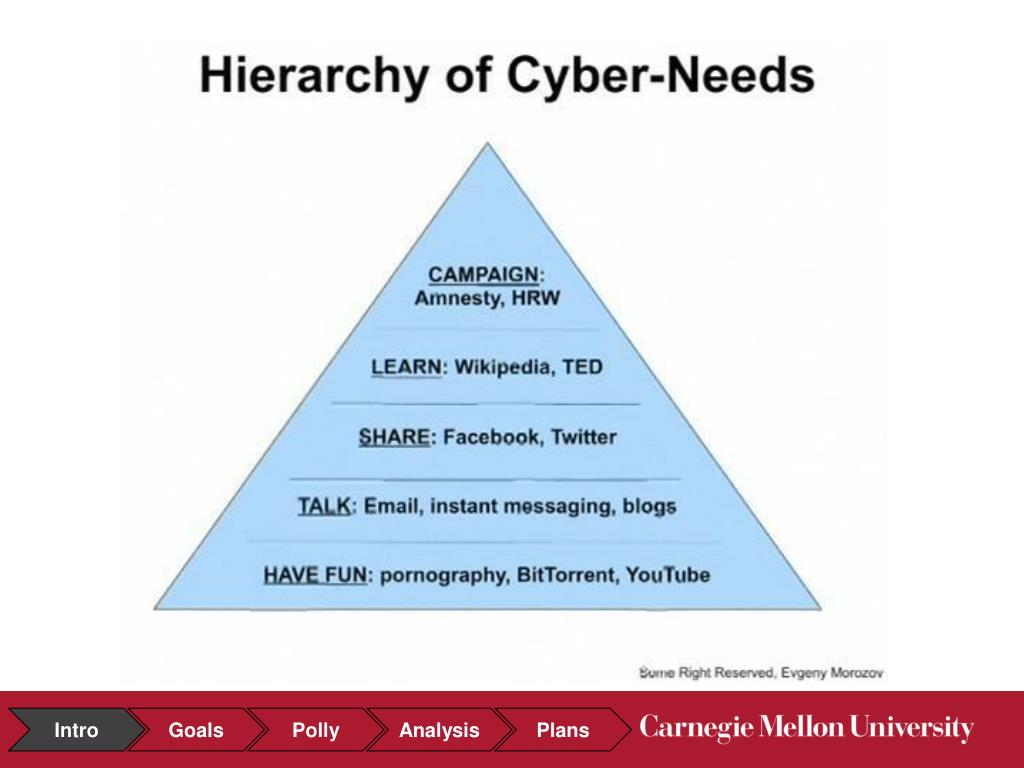 Hierarchy of Cyber-Needs

CAMPAIGN: Amnesty, HRW

LEARN: Wikipedia, TED

SHARE: Facebook, Twitter

TALK: Email, instant messaging, blogs

HAVE FUN: pornography, BitTorrent, YouTube

Some Right Reserved, Evgeny Morozov

Intro Goals Polly Analysis Plans

Carnegie Mellon University